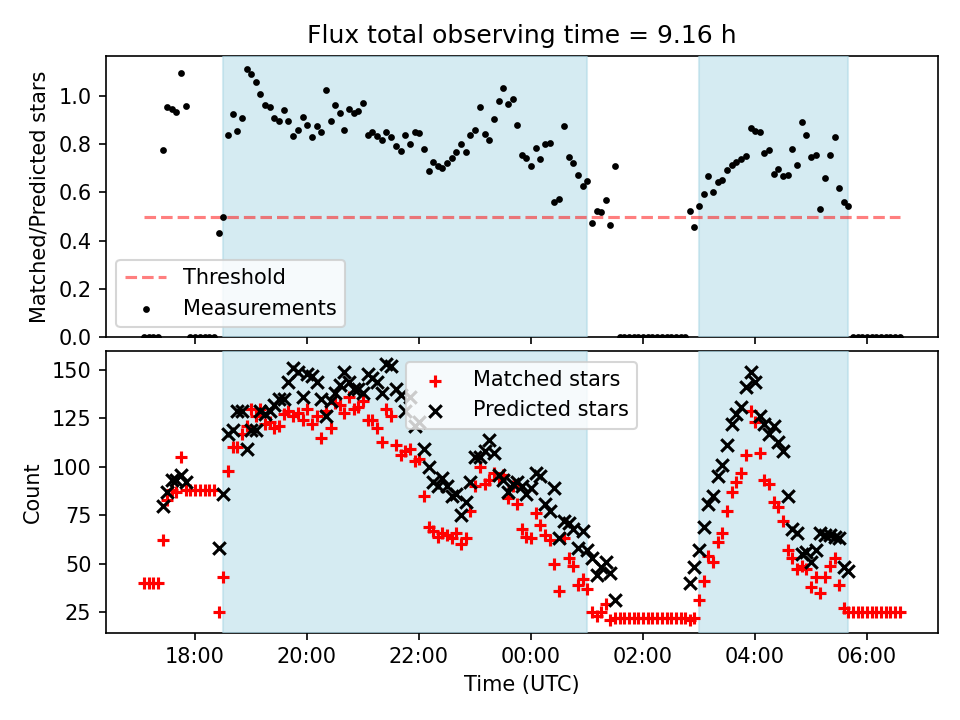 Flux total observing time = 9.16 h

Matched/Predicted stars

1.0
0.8
0.6
0.4
0.2
0.0

Threshold
Measurements

Count

150
125
100
75
50
25

Matched stars
Predicted stars

18:00
20:00
22:00
00:00
02:00
04:00
06:00

Time (UTC)